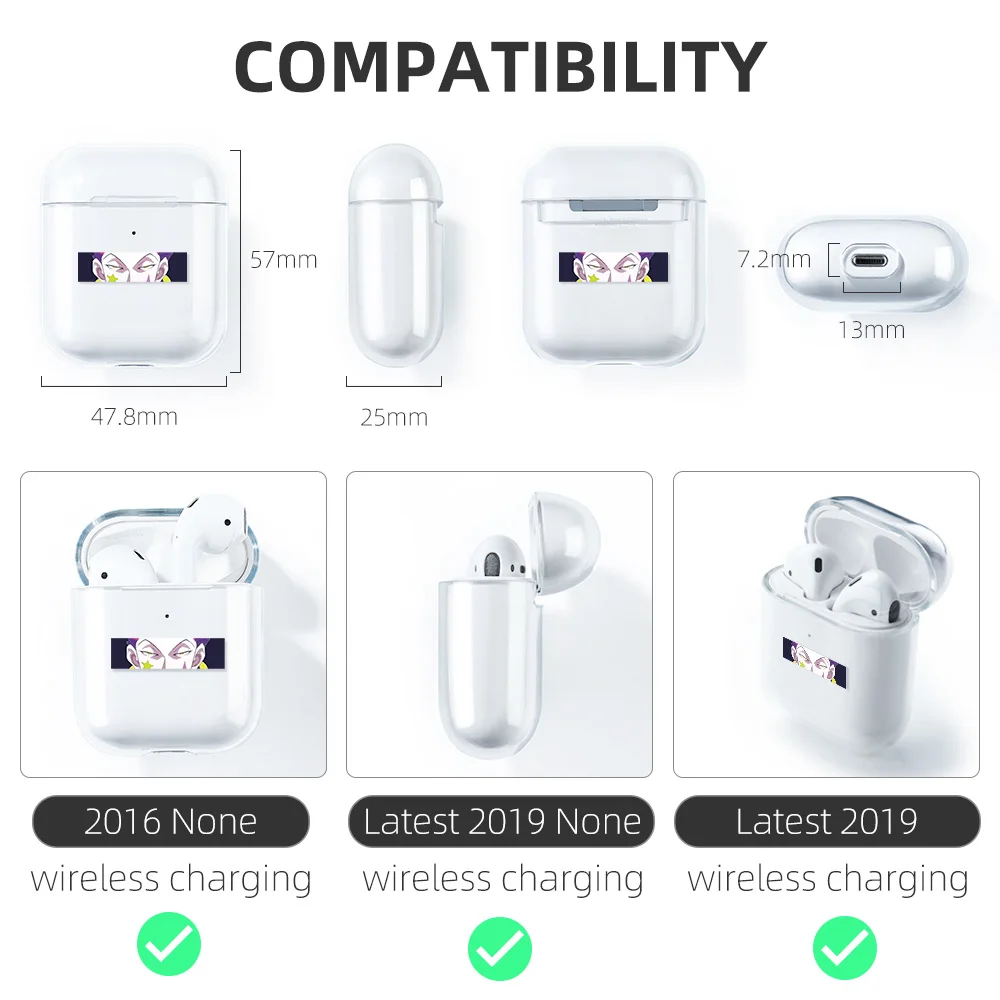 COMPATIBILITY

57mm

47.8mm

25mm

7.2mm

13mm

2016 None
wireless charging

Latest 2019 None
wireless charging

Latest 2019
wireless charging